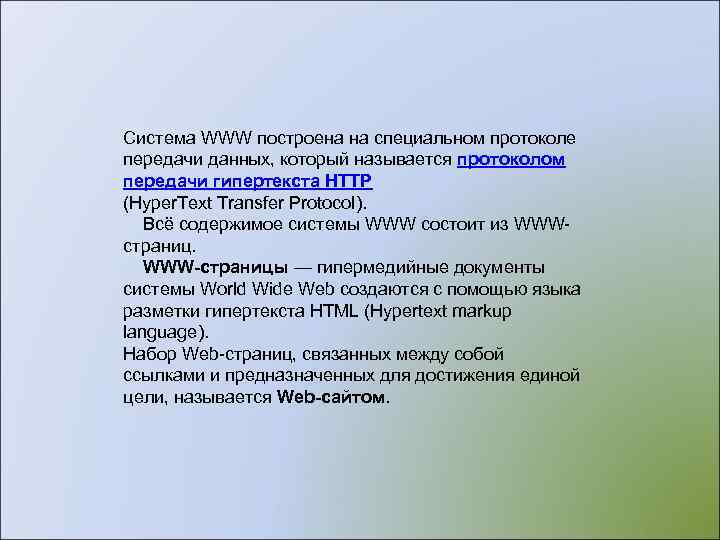 Система WWW построена на специальном протоколе передачи данных, который называется протоколом передачи гипертекста HTTP
(HyperText Transfer Protocol).

Всё содержимое системы WWW состоит из WWW-страниц.

WWW-страницы — гипермедийные документы системы World Wide Web создаются с помощью языка разметки гипертекста HTML (Hypertext markup language).

Набор Web-страниц, связанных между собой ссылками и предназначенных для достижения единой цели, называется Web-сайтом.